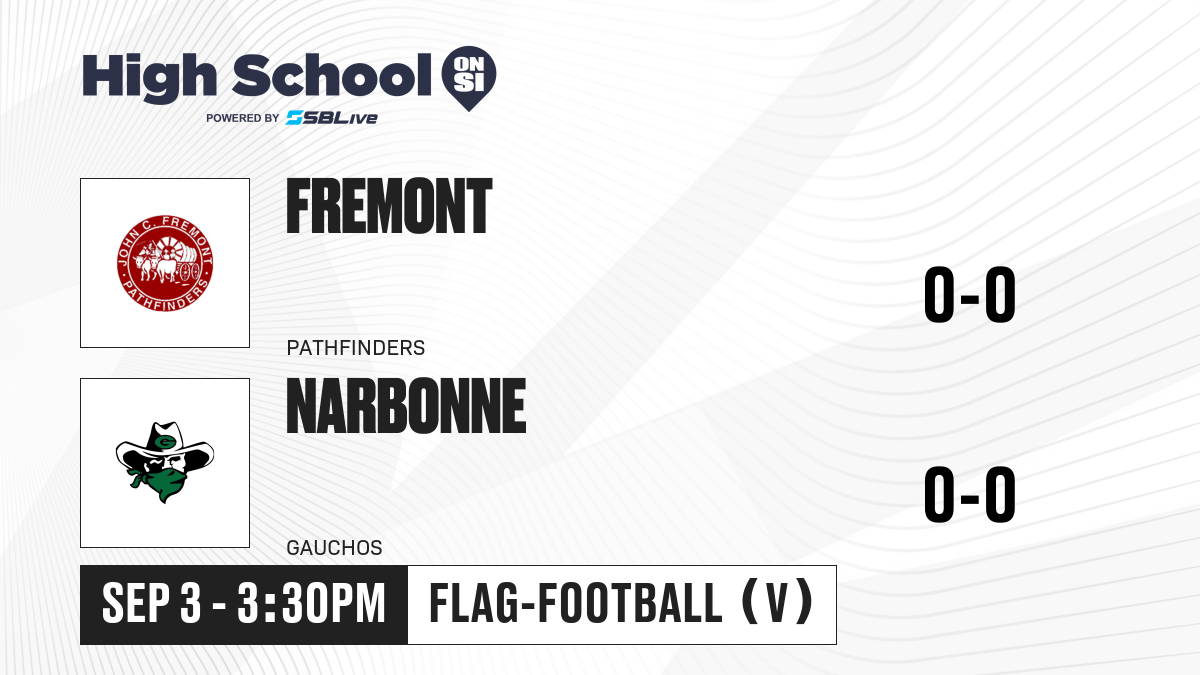 High School ON SI
POWERED BY SBLive

JOHN C. FREMONT PATHFINDERS

FREMONT
PATHFINDERS
0-0

G

NARBONNE
GAUCHOS
0-0

SEP 3 - 3:30PM
FLAG-FOOTBALL (V)